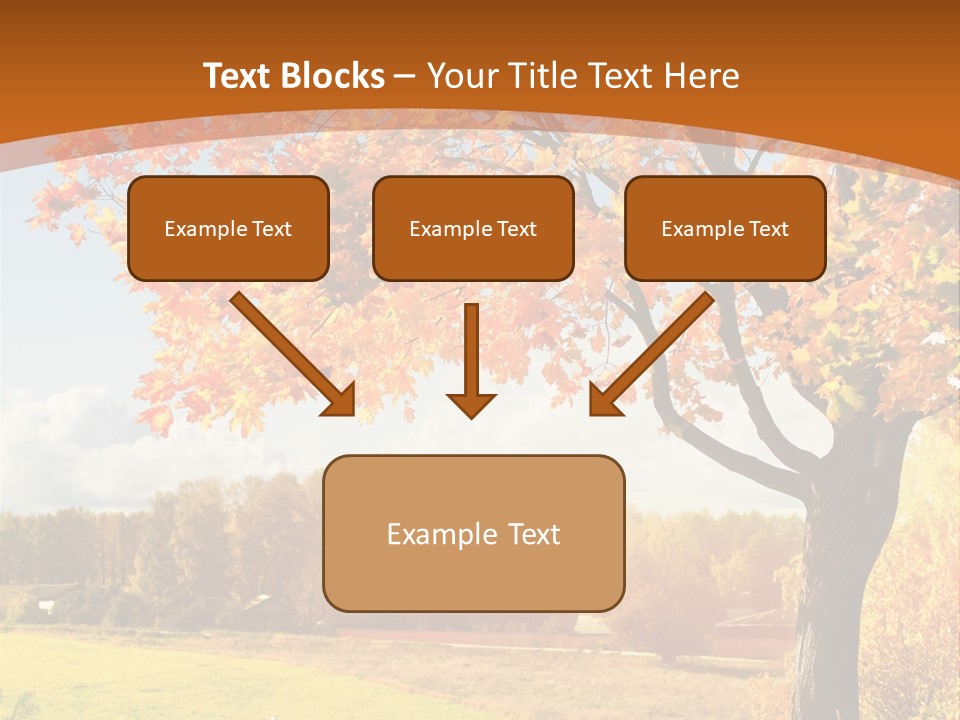 Text Blocks – Your Title Text Here

Example Text

Example Text

Example Text

Example Text